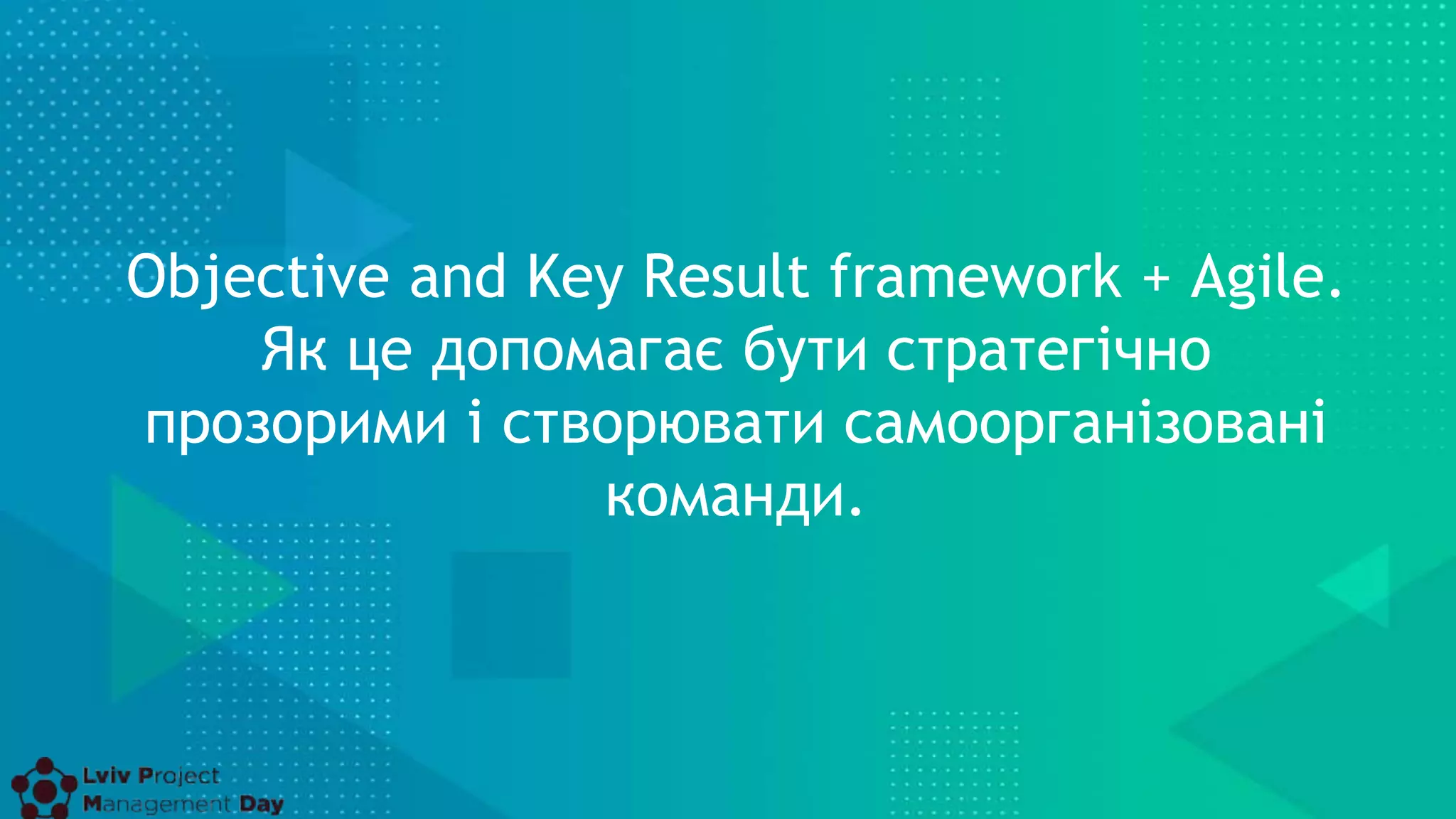 Objective and Key Result framework + Agile. Як це допомагає бути стратегічно прозорими і створювати самоорганізовані команди.

Lviv Project Management Day